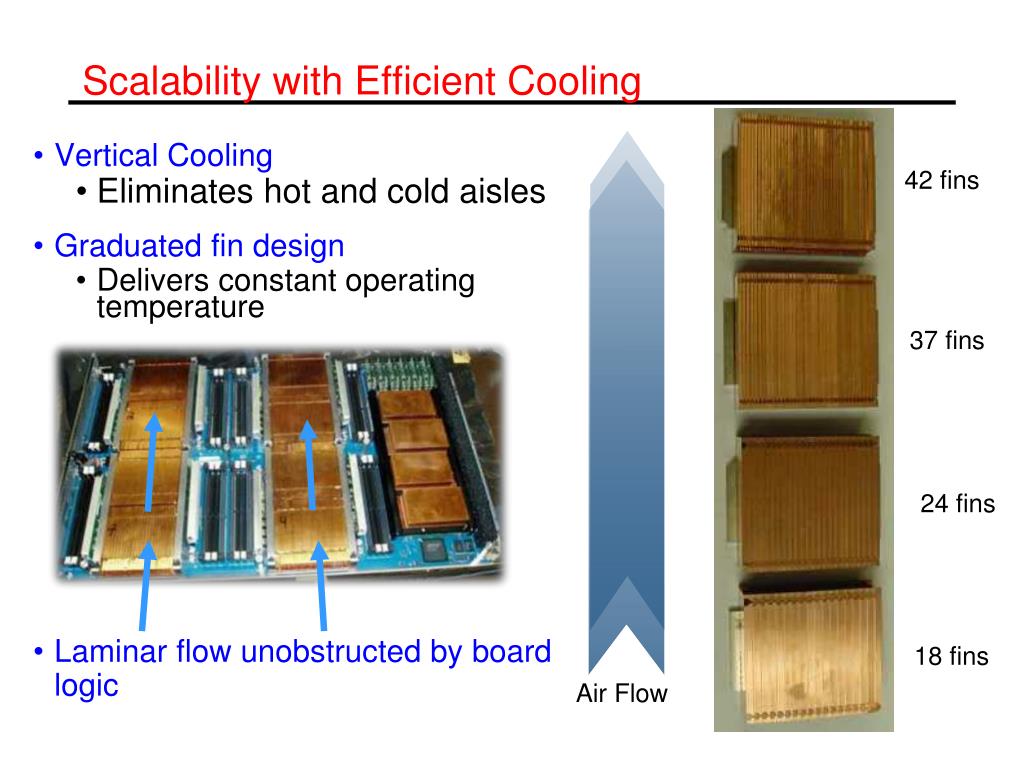 Scalability with Efficient Cooling

• Vertical Cooling
  • Eliminates hot and cold aisles
• Graduated fin design
  • Delivers constant operating temperature

• Laminar flow unobstructed by board logic

Air Flow

42 fins

37 fins

24 fins

18 fins